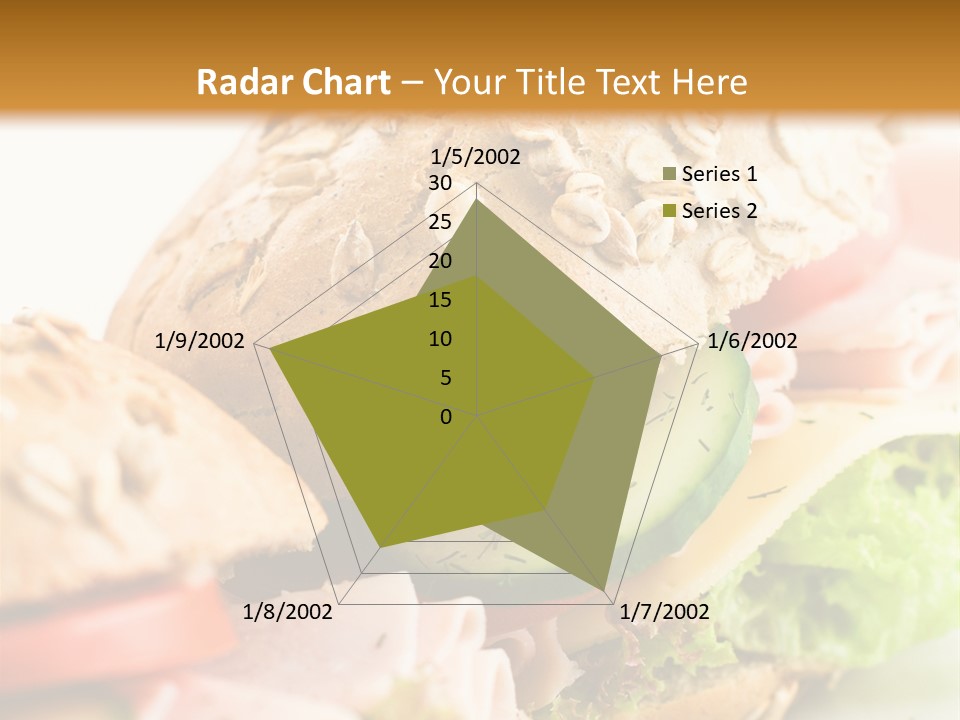 Radar Chart – Your Title Text Here

1/5/2002
30
25
20
15
10
5
0
1/6/2002
1/7/2002
1/8/2002
1/9/2002

Series 1
Series 2